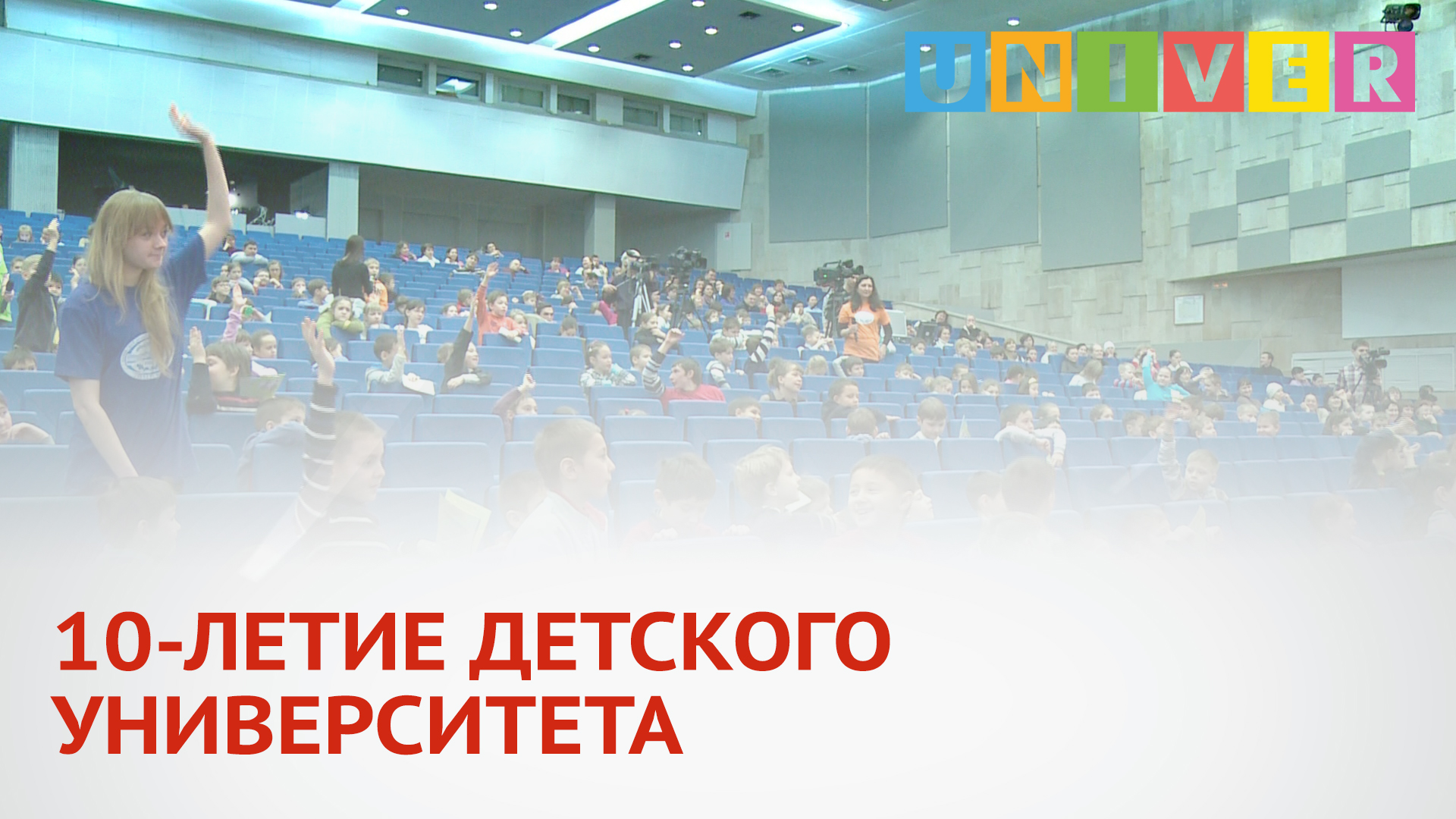 UNIVER

10-ЛЕТИЕ ДЕТСКОГО УНИВЕРСИТЕТА